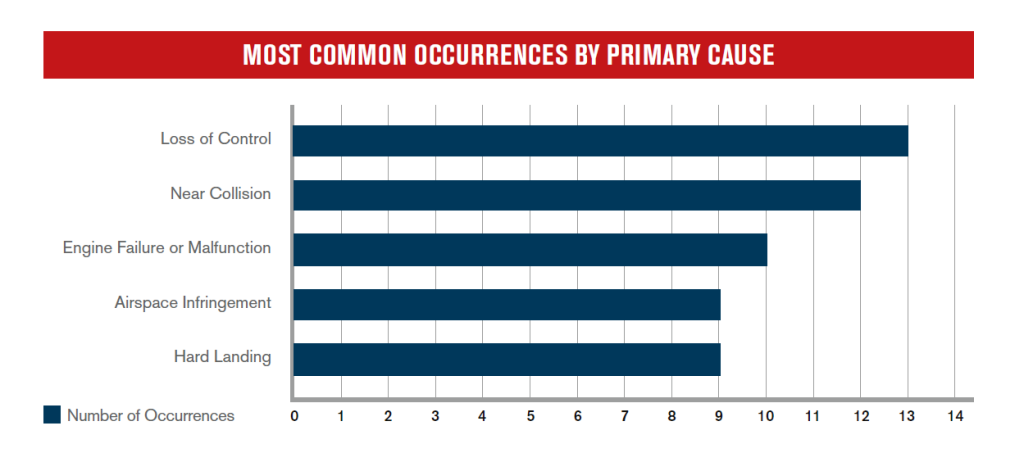 MOST COMMON OCCURRENCES BY PRIMARY CAUSE

Loss of Control
Near Collision
Engine Failure or Malfunction
Airspace Infringement
Hard Landing

Number of Occurrences

0 1 2 3 4 5 6 7 8 9 10 11 12 13 14